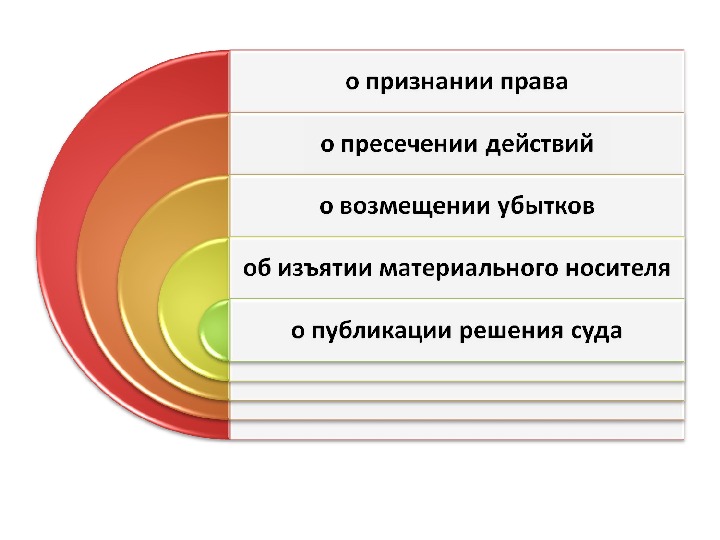 о признании права

о пресечении действий

о возмещении убытков

об изъятии материального носителя

о публикации решения суда